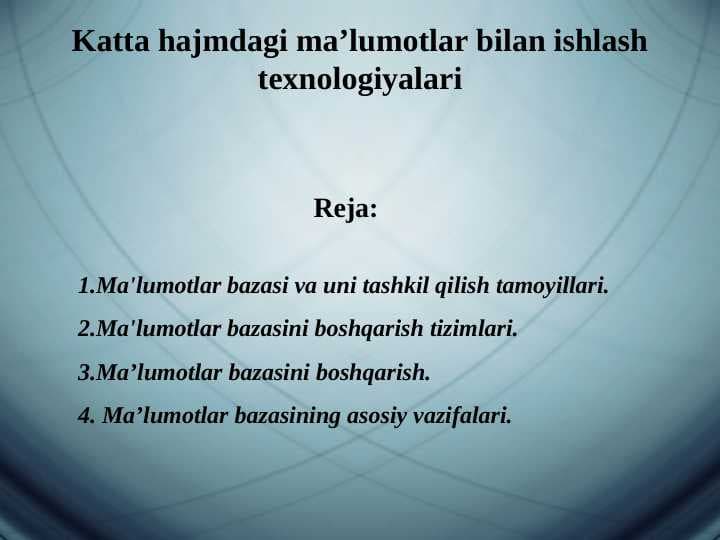 Katta hajmdagi ma’lumotlar bilan ishlash texnologiyalari

Reja:

1.Ma'lumotlar bazasi va uni tashkil qilish tamoyillari.

2.Ma'lumotlar bazasini boshqarish tizimlari.

3.Ma’lumotlar bazasini boshqarish.

4. Ma’lumotlar bazasining asosiy vazifalari.